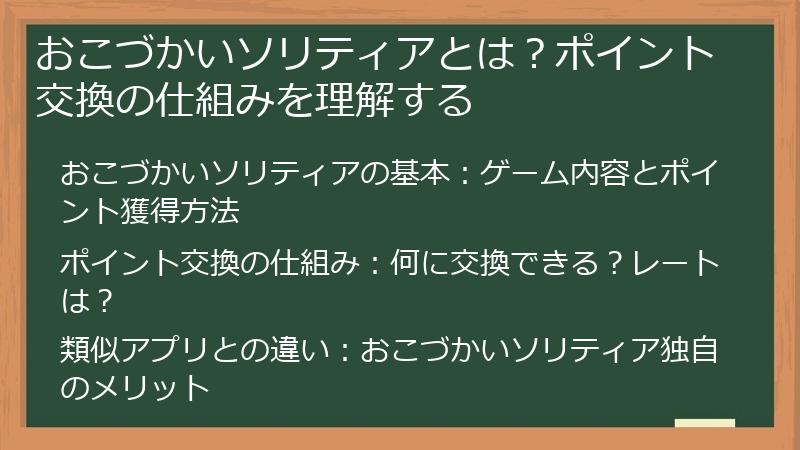 おこづかいソリティアとは？ポイント交換の仕組みを理解する

おこづかいソリティアの基本：ゲーム内容とポイント獲得方法

ポイント交換の仕組み：何に交換できる？レートは？

類似アプリとの違い：おこづかいソリティア独自のメリット